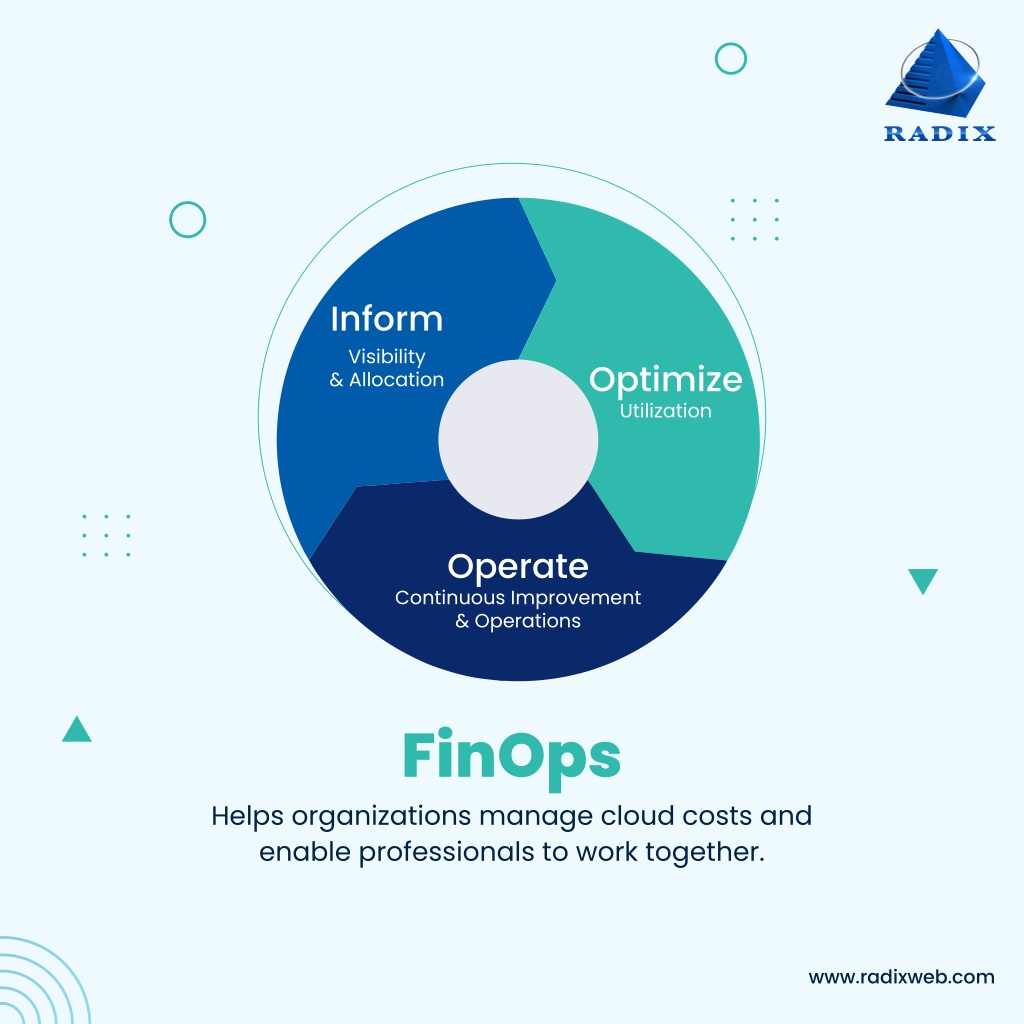 RADIX

Inform
Visibility & Allocation

Optimize
Utilization

Operate
Continuous Improvement & Operations

FinOps

Helps organizations manage cloud costs and enable professionals to work together.

www.radixweb.com